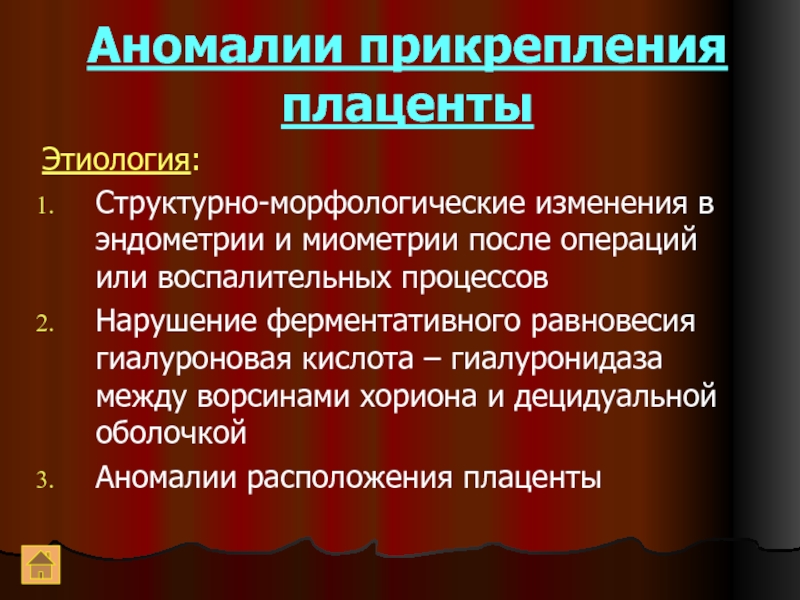 Аномалии прикрепления плаценты

Этиология:

1. Структурно-морфологические изменения в эндометрии и миометрии после операций или воспалительных процессов
2. Нарушение ферментативного равновесия гиалуроновая кислота – гиалуронидаза между ворсинами хориона и децидуальной оболочкой
3. Аномалии расположения плаценты